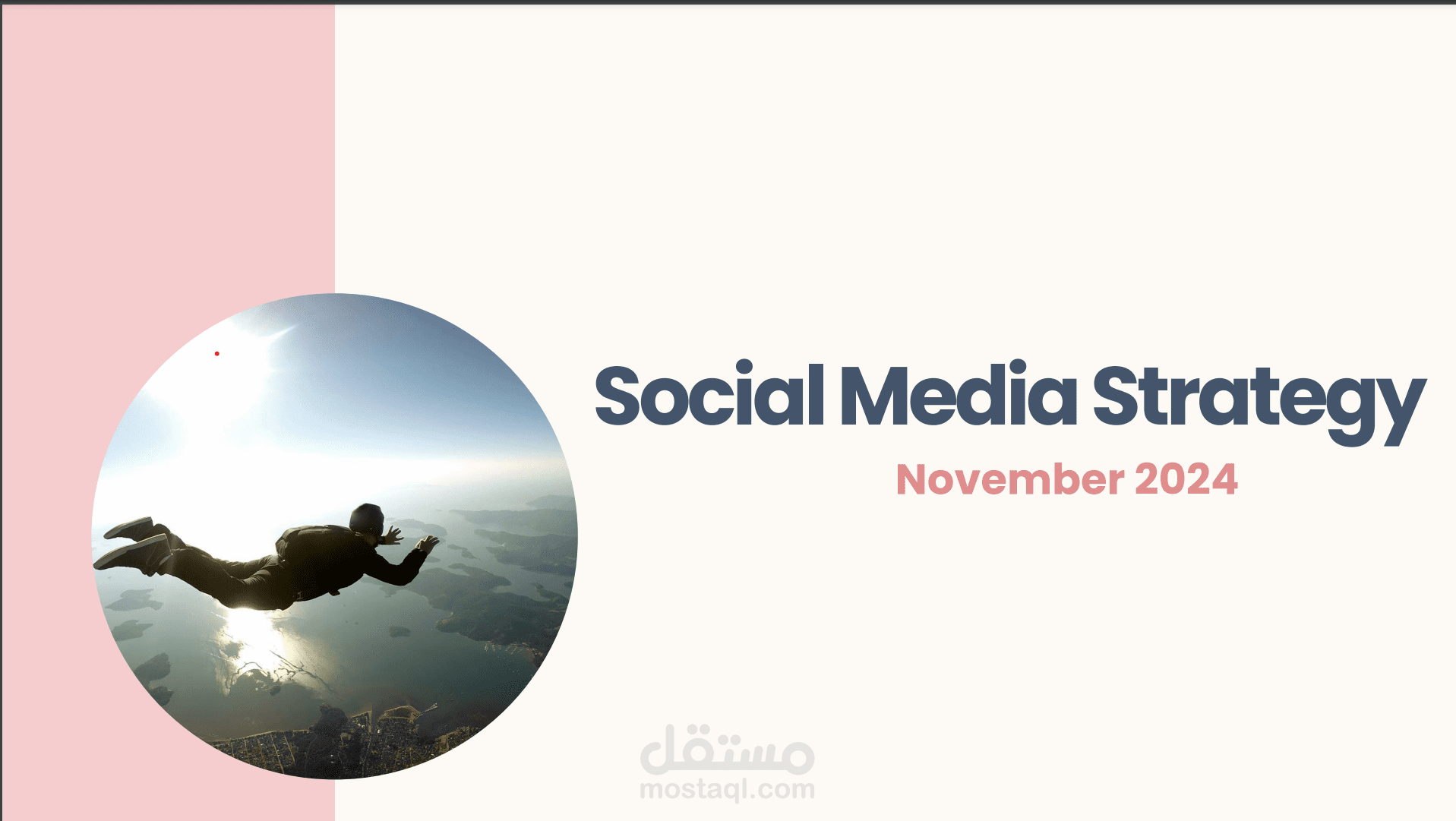 Social Media Strategy

November 2024

مستقل
mostaql.com